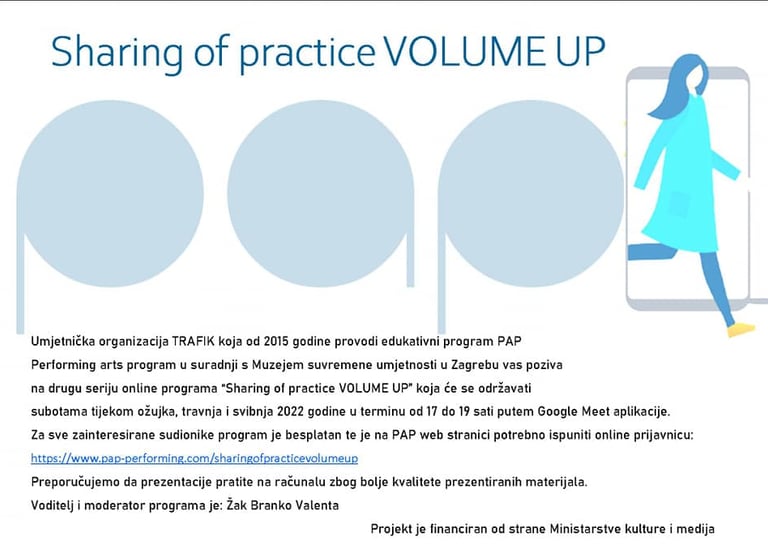 Sharing of practice VOLUME UP

pap

Umjetnička organizacija TRAFIK koja od 2015 godine provodi edukativni program PAP Performing arts program u suradnji s Muzejem suvremene umjetnosti u Zagrebu vas poziva na drugu seriju online programa "Sharing of practice VOLUME UP" koja će se održavati subotama tijekom ožujka, travnja i svibnja 2022 godine u terminu od 17 do 19 sati putem Google Meet aplikacije.
Za sve zainteresirane sudionike program je besplatan te je na PAP web stranici potrebno ispuniti online prijavnicu:
https://www.pap-performing.com/sharingofpracticevolumeup
Preporučujemo da prezentacije pratite na računalu zbog bolje kvalitete prezentiranih materijala.
Voditelj i moderator programa je: Žak Branko Valenta

Projekt je financiran od strane Ministarstve kulture i medija